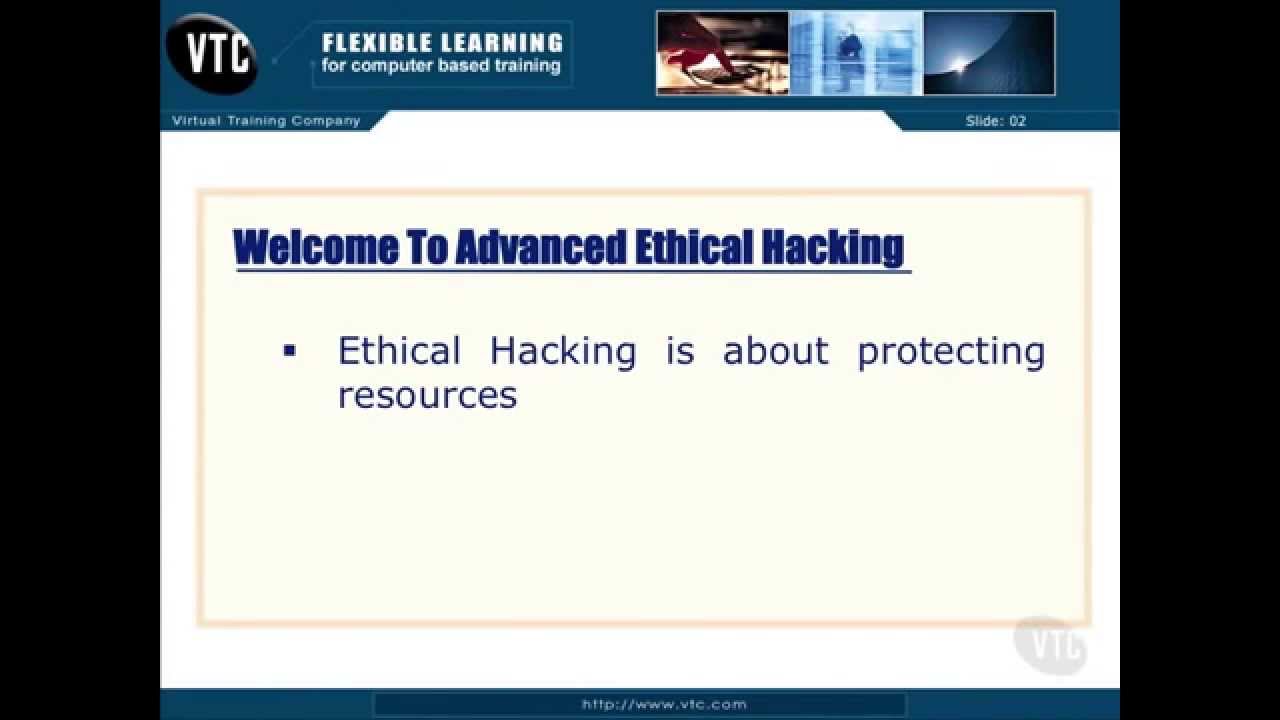 VTC
FLEXIBLE LEARNING
for computer based training

Virtual Training Company
Slide: 02

Welcome To Advanced Ethical Hacking

▪ Ethical Hacking is about protecting resources

VTC

http://www.vtc.com